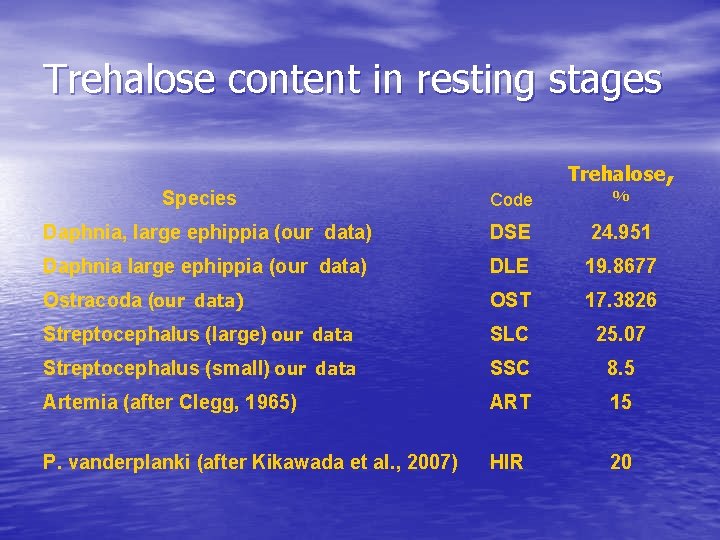 Trehalose content in resting stages

| Species | Code | Trehalose, % |
|---|---|---|
| Daphnia, large ephippia (our data) | DSE | 24.951 |
| Daphnia large ephippia (our data) | DLE | 19.8677 |
| Ostracoda (our data) | OST | 17.3826 |
| Streptocephalus (large) our data | SLC | 25.07 |
| Streptocephalus (small) our data | SSC | 8.5 |
| Artemia (after Clegg, 1965) | ART | 15 |
| P. vanderplanki (after Kikawada et al., 2007) | HIR | 20 |